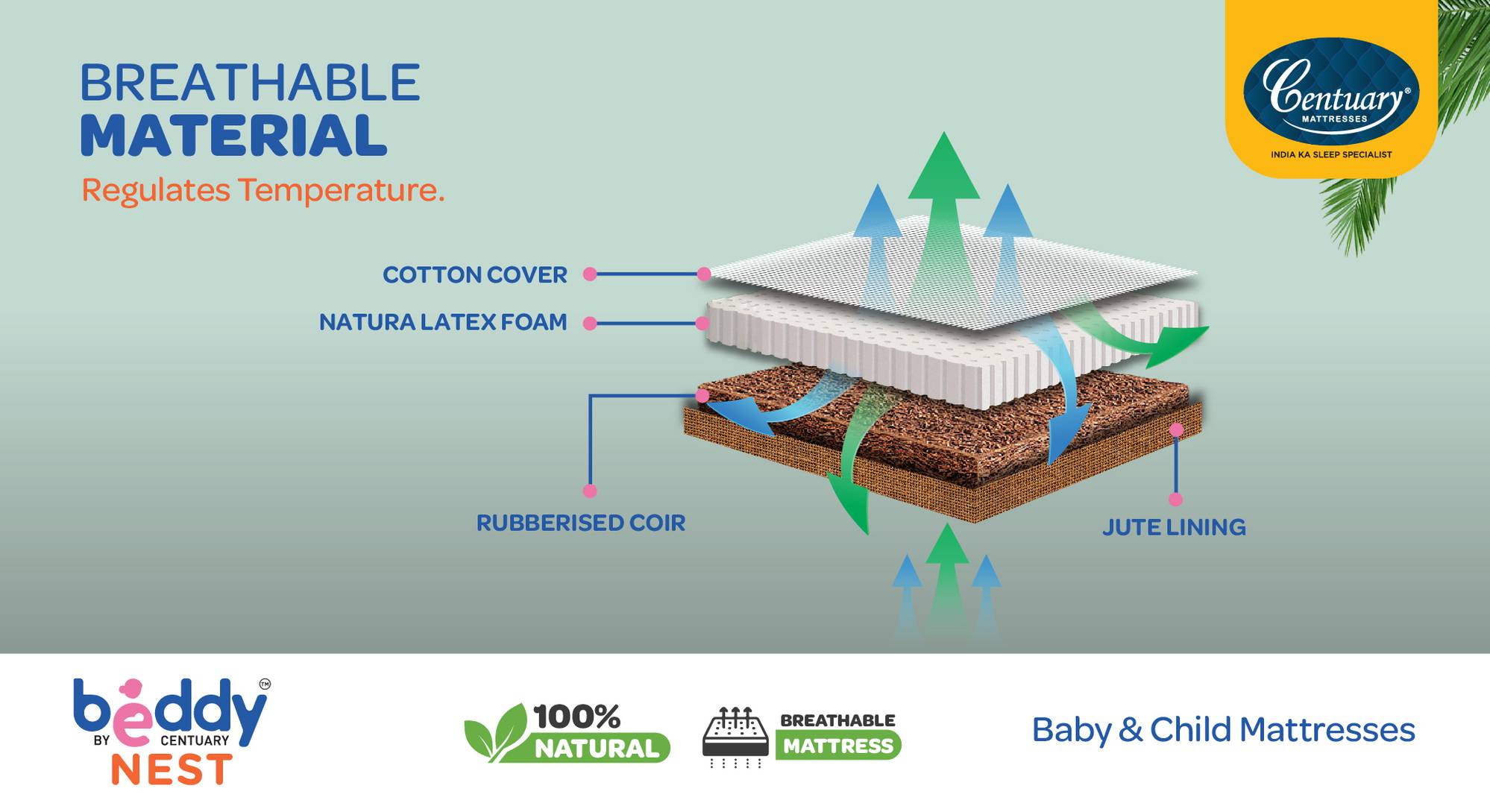 BREATHABLE
MATERIAL
Regulates Temperature.

Centuary®
MATTRESSES
INDIA KA SLEEP SPECIALIST

COTTON COVER
NATURA LATEX FOAM
RUBBERISED COIR
JUTE LINING

beddy™
BY CENTUARY
NEST

100% NATURAL

BREATHABLE MATTRESS

Baby & Child Mattresses